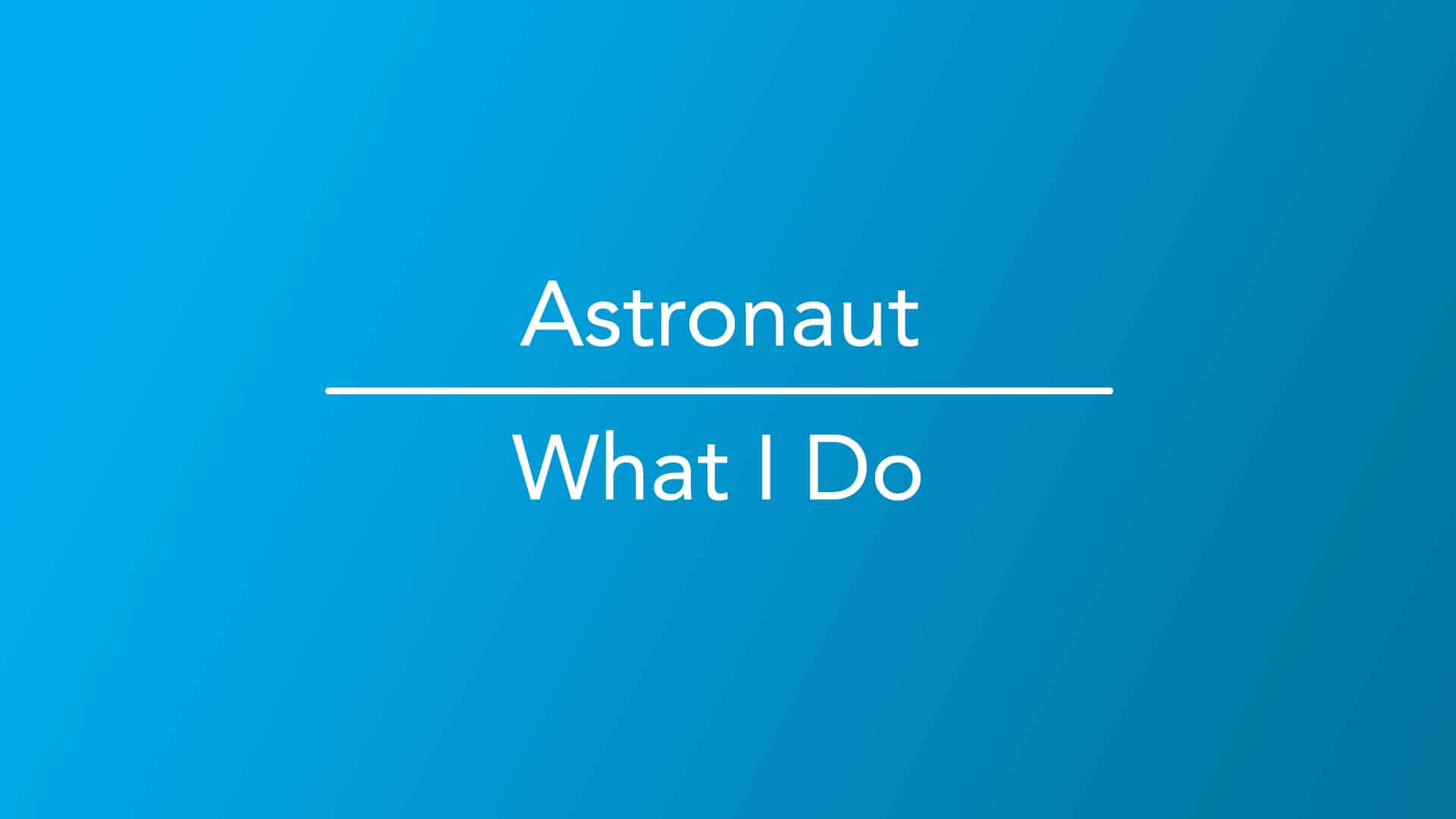 Astronaut

What I Do